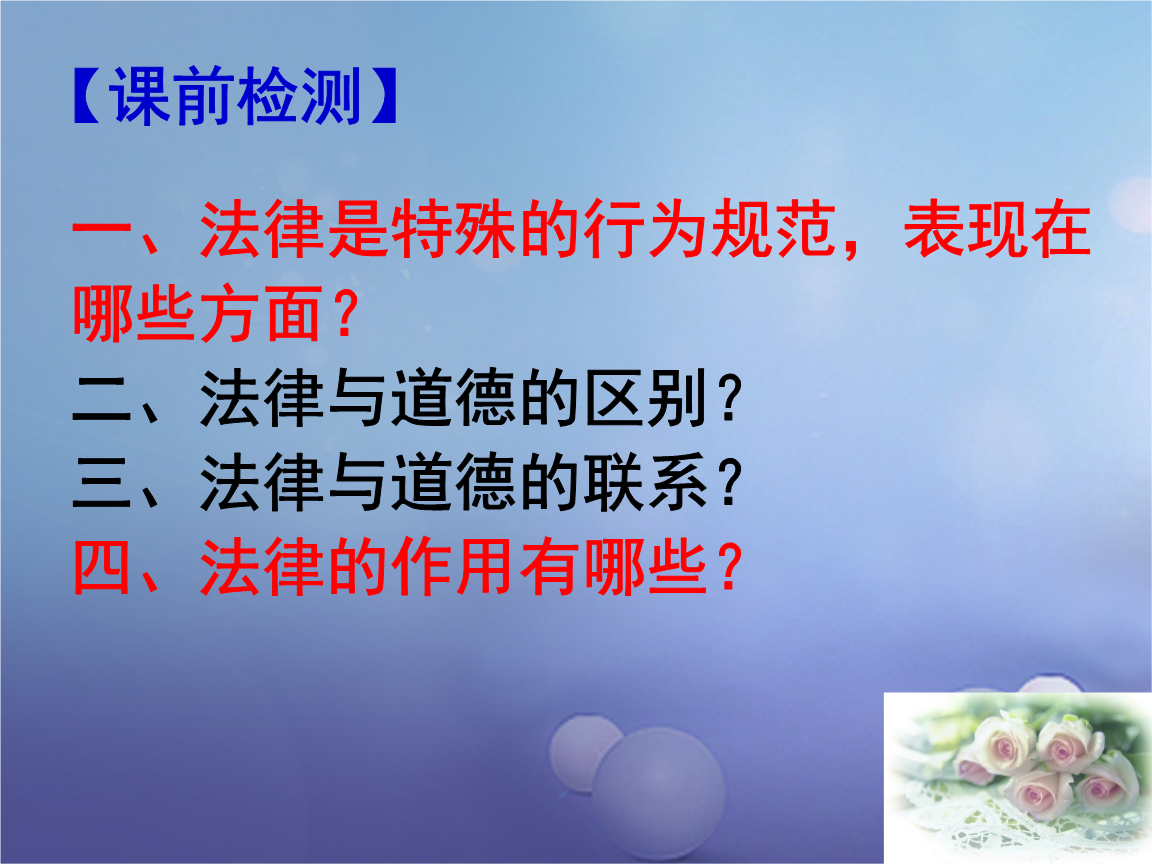 【课前检测】

一、法律是特殊的行为规范，表现在哪些方面？

二、法律与道德的区别？

三、法律与道德的联系？

四、法律的作用有哪些？